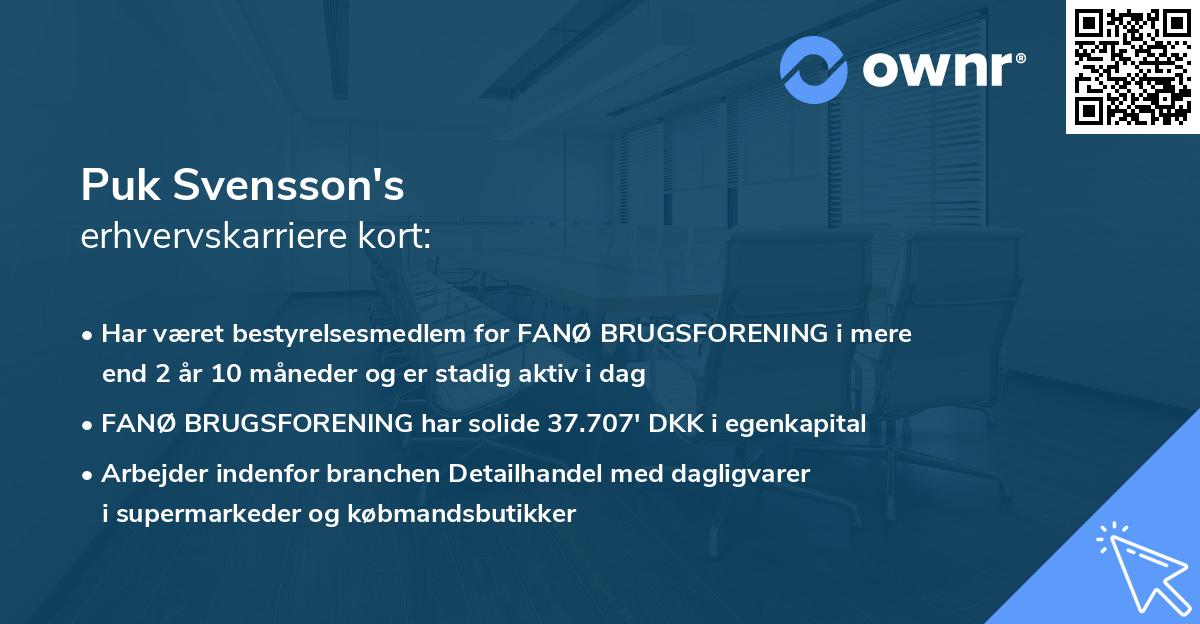 ownr®

Puk Svensson's
erhvervskarriere kort:

• Har været bestyrelsesmedlem for FANØ BRUGSFORENING i mere end 2 år 10 måneder og er stadig aktiv i dag

• FANØ BRUGSFORENING har solide 37.707' DKK i egenkapital

• Arbejder indenfor branchen Detailhandel med dagligvarer i supermarkeder og købmandsbutikker